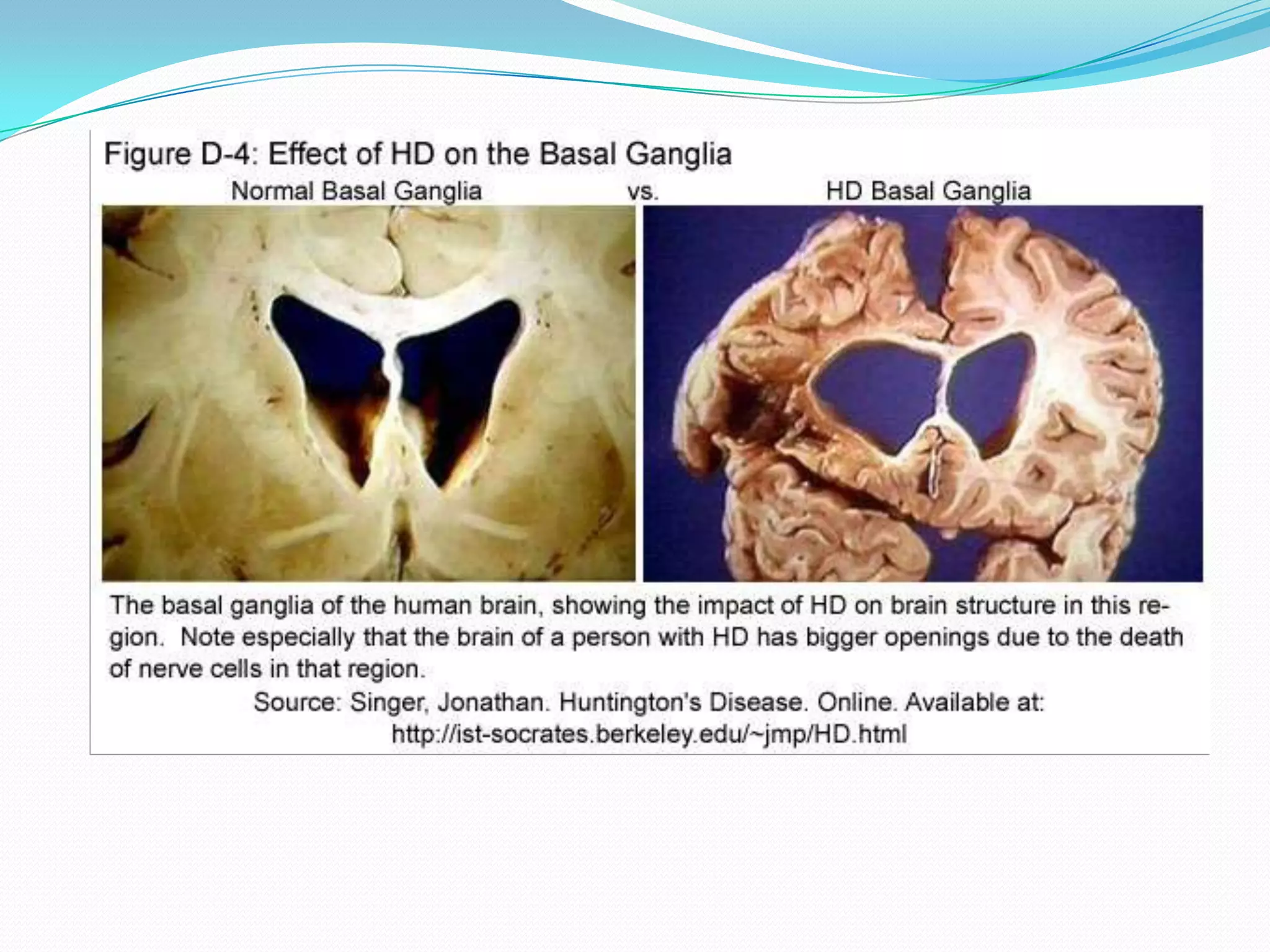 Figure D-4: Effect of HD on the Basal Ganglia

Normal Basal Ganglia vs. HD Basal Ganglia

The basal ganglia of the human brain, showing the impact of HD on brain structure in this region. Note especially that the brain of a person with HD has bigger openings due to the death of nerve cells in that region.

Source: Singer, Jonathan. Huntington's Disease. Online. Available at: http://ist-socrates.berkeley.edu/~jmp/HD.html